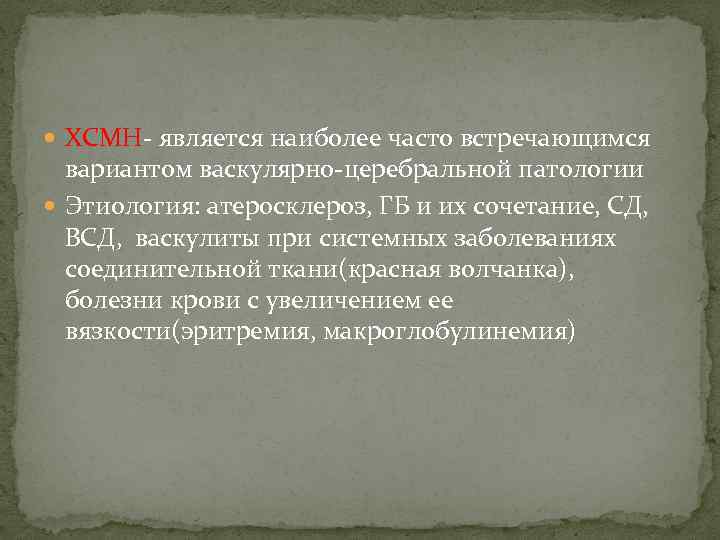 ХСМН- является наиболее часто встречающимся вариантом васкулярно-церебральной патологии

Этиология: атеросклероз, ГБ и их сочетание, СД, ВСД, васкулиты при системных заболеваниях соединительной ткани(красная волчанка), болезни крови с увеличением ее вязкости(эритремия, макроглобулинемия)